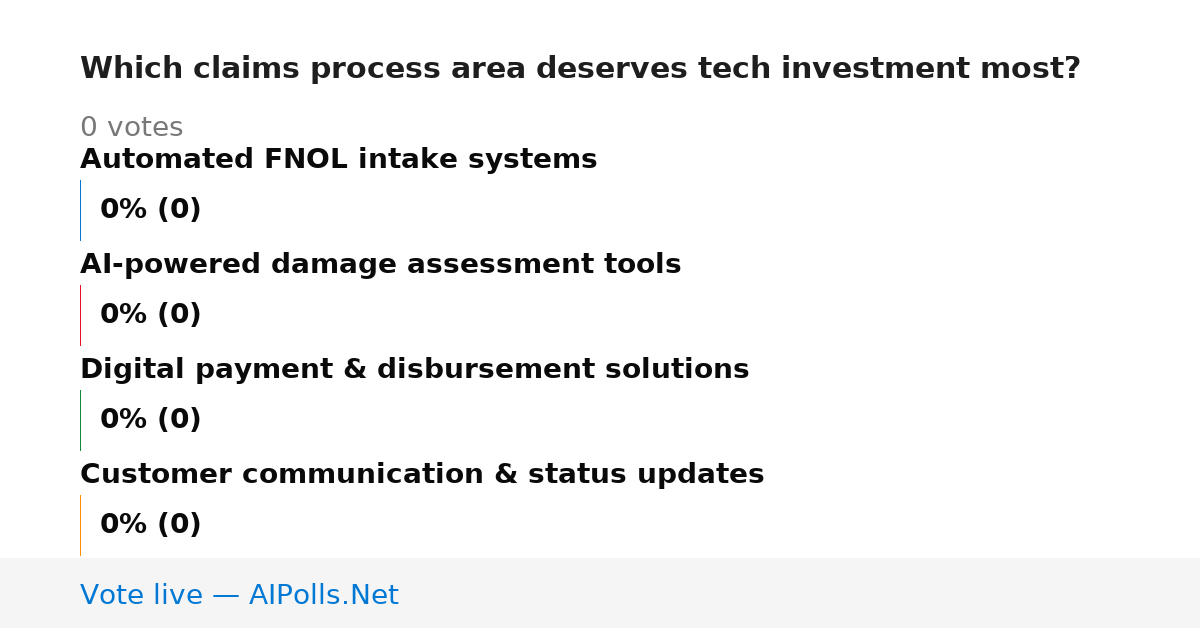 Which claims process area deserves tech investment most?

0 votes

Automated FNOL intake systems

0% (0)

AI-powered damage assessment tools

0% (0)

Digital payment & disbursement solutions

0% (0)

Customer communication & status updates

0% (0)

Vote live — AIPolls.Net